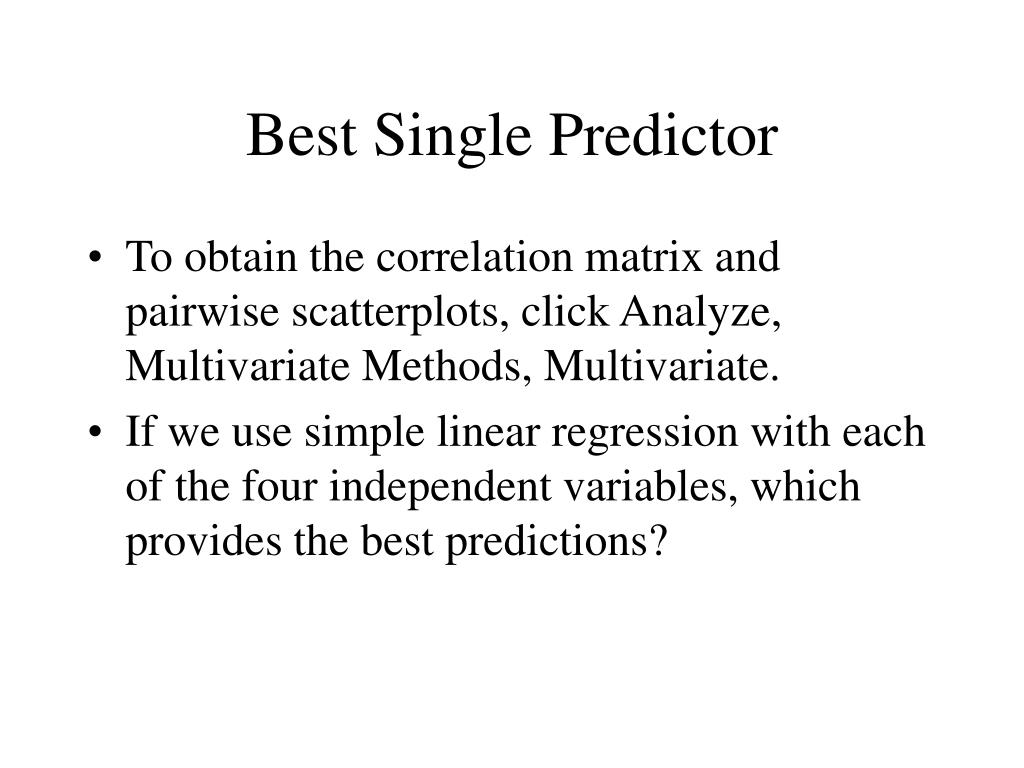 Best Single Predictor

• To obtain the correlation matrix and pairwise scatterplots, click Analyze, Multivariate Methods, Multivariate.

• If we use simple linear regression with each of the four independent variables, which provides the best predictions?